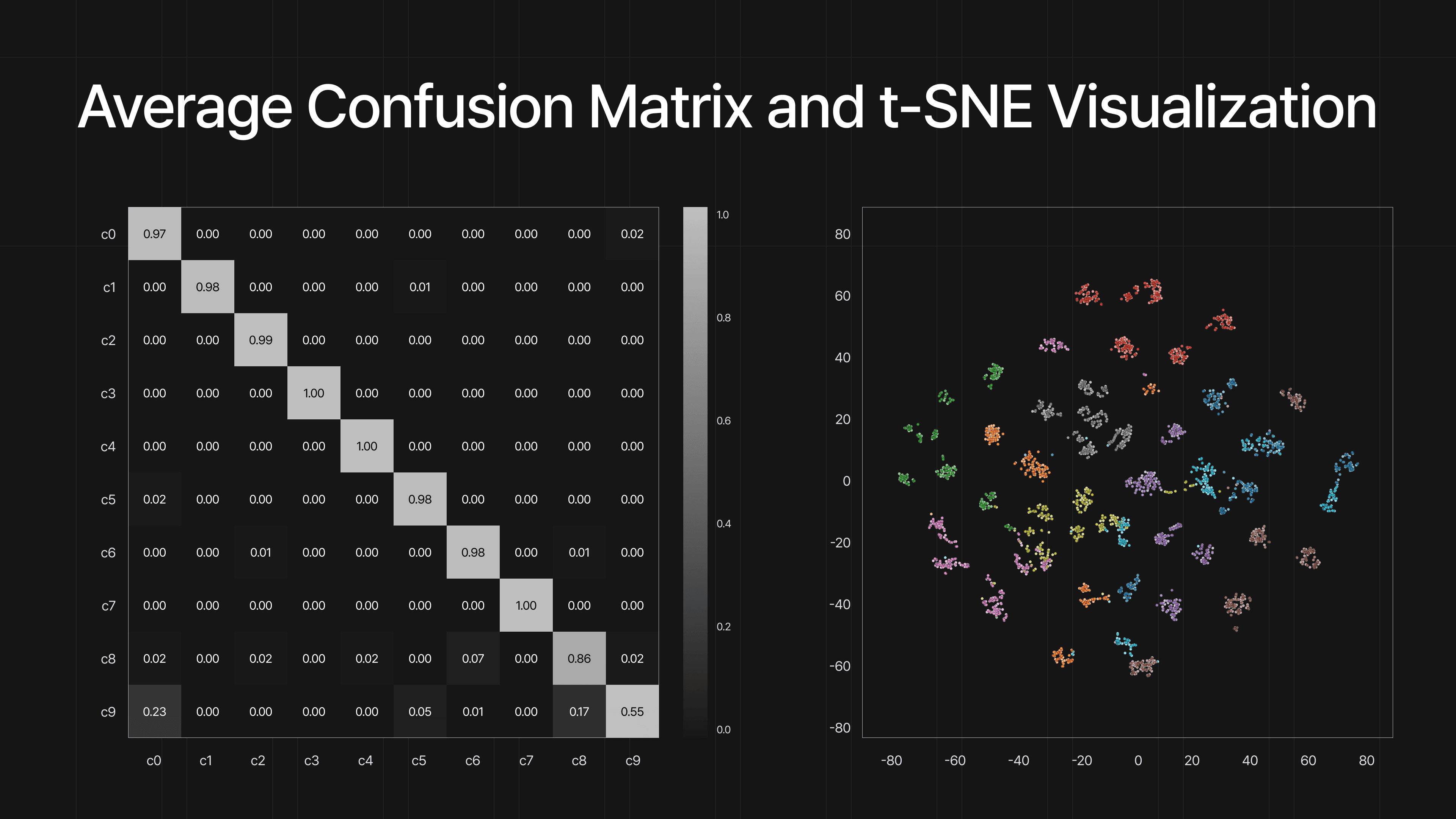 Average Confusion Matrix and t-SNE Visualization

| | c0 | c1 | c2 | c3 | c4 | c5 | c6 | c7 | c8 | c9 |
|---|---|---|---|---|---|---|---|---|---|---|
| c0 | 0.97 | 0.00 | 0.00 | 0.00 | 0.00 | 0.00 | 0.00 | 0.00 | 0.00 | 0.02 |
| c1 | 0.00 | 0.98 | 0.00 | 0.00 | 0.00 | 0.01 | 0.00 | 0.00 | 0.00 | 0.00 |
| c2 | 0.00 | 0.00 | 0.99 | 0.00 | 0.00 | 0.00 | 0.00 | 0.00 | 0.00 | 0.00 |
| c3 | 0.00 | 0.00 | 0.00 | 1.00 | 0.00 | 0.00 | 0.00 | 0.00 | 0.00 | 0.00 |
| c4 | 0.00 | 0.00 | 0.00 | 0.00 | 1.00 | 0.00 | 0.00 | 0.00 | 0.00 | 0.00 |
| c5 | 0.02 | 0.00 | 0.00 | 0.00 | 0.00 | 0.98 | 0.00 | 0.00 | 0.00 | 0.00 |
| c6 | 0.00 | 0.00 | 0.01 | 0.00 | 0.00 | 0.00 | 0.98 | 0.00 | 0.01 | 0.00 |
| c7 | 0.00 | 0.00 | 0.00 | 0.00 | 0.00 | 0.00 | 0.00 | 1.00 | 0.00 | 0.00 |
| c8 | 0.02 | 0.00 | 0.02 | 0.00 | 0.02 | 0.00 | 0.07 | 0.00 | 0.86 | 0.02 |
| c9 | 0.23 | 0.00 | 0.00 | 0.00 | 0.00 | 0.05 | 0.01 | 0.00 | 0.17 | 0.55 |

1.0
0.8
0.6
0.4
0.2
0.0

80
60
40
20
0
-20
-40
-60
-80

-80 -60 -40 -20 0 20 40 60 80